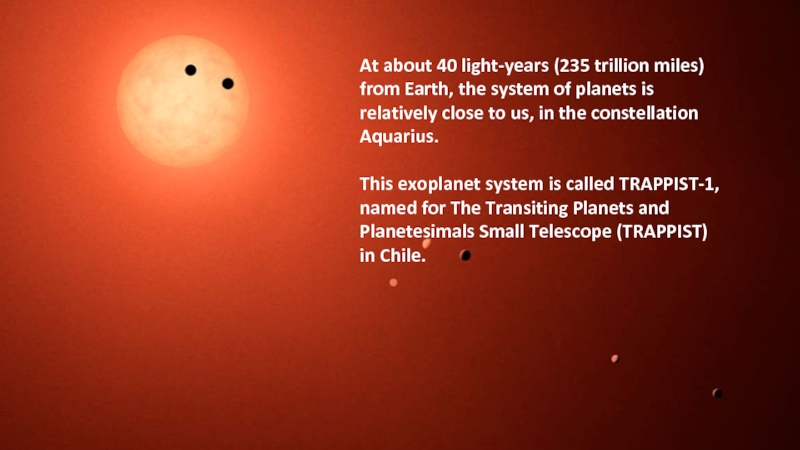 At about 40 light-years (235 trillion miles) from Earth, the system of planets is relatively close to us, in the constellation Aquarius.

This exoplanet system is called TRAPPIST-1, named for The Transiting Planets and Planetesimals Small Telescope (TRAPPIST) in Chile.